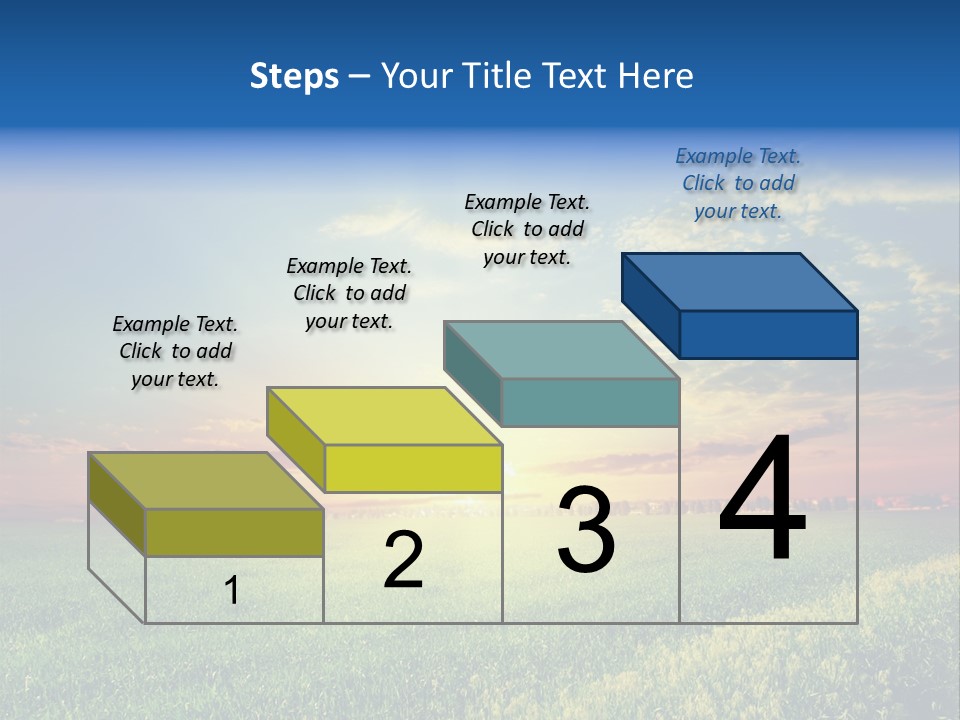 Steps – Your Title Text Here

Example Text. Click to add your text.

Example Text. Click to add your text.

Example Text. Click to add your text.

Example Text. Click to add your text.

1

2

3

4